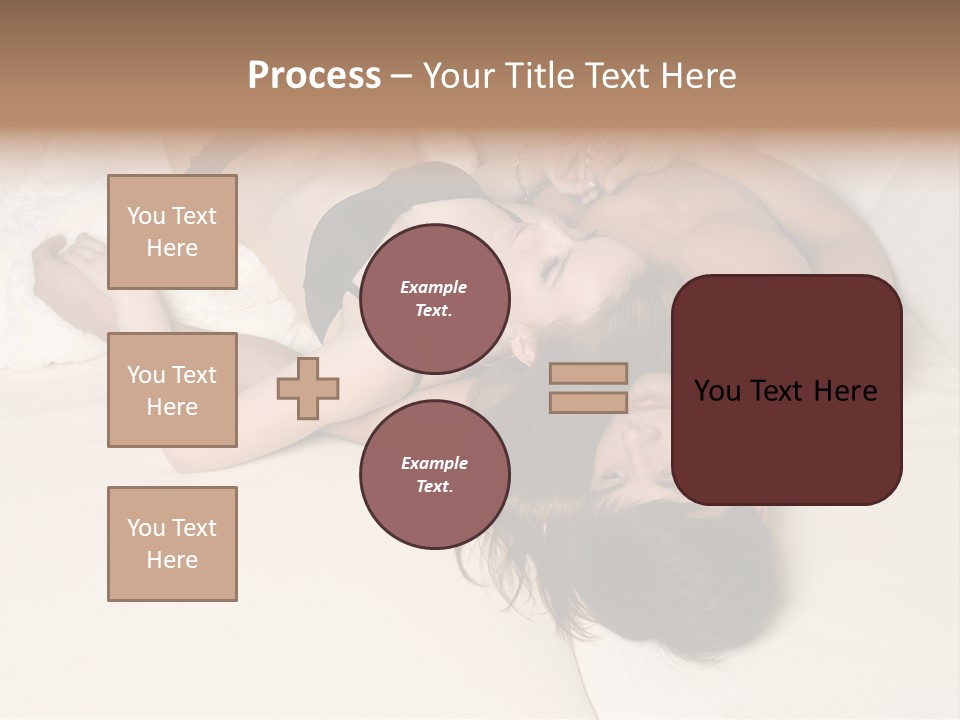 Process – Your Title Text Here

You Text Here

You Text Here

You Text Here

Example Text.

Example Text.

You Text Here